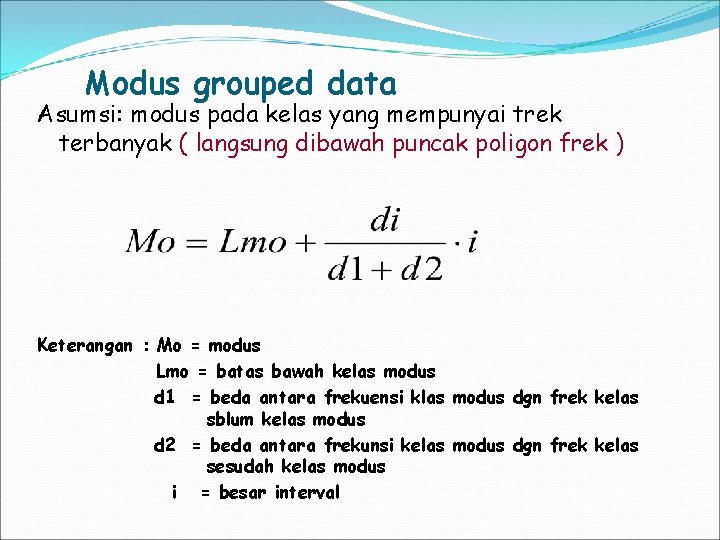 Modus grouped data

Asumsi: modus pada kelas yang mempunyai trek terbanyak ( langsung dibawah puncak poligon frek )

$Mo = Lmo + \frac{di}{d1 + d2} \cdot i$

Keterangan : Mo = modus
Lmo = batas bawah kelas modus
d1 = beda antara frekuensi klas modus dgn frek kelas sblum kelas modus
d2 = beda antara frekunsi kelas modus dgn frek kelas sesudah kelas modus
i = besar interval